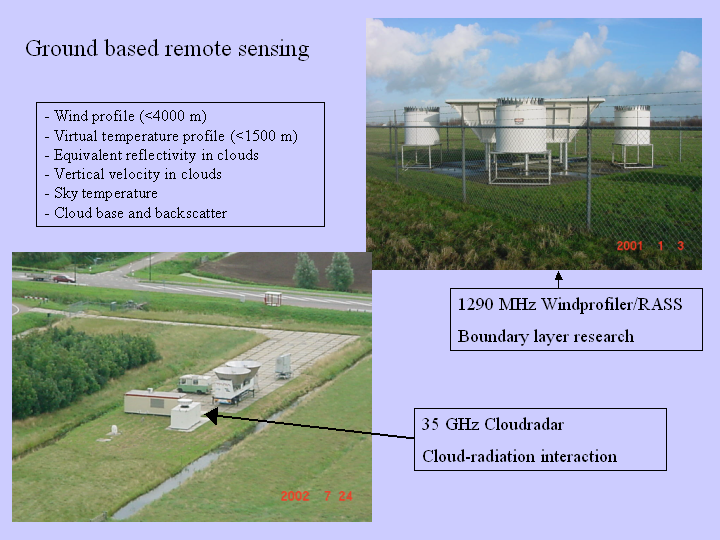 Ground based remote sensing

- Wind profile (<4000 m)
- Virtual temperature profile (<1500 m)
- Equivalent reflectivity in clouds
- Vertical velocity in clouds
- Sky temperature
- Cloud base and backscatter

2001 1 3

1290 MHz Windprofiler/RASS

Boundary layer research

35 GHz Cloudradar

Cloud-radiation interaction

2002 7 24